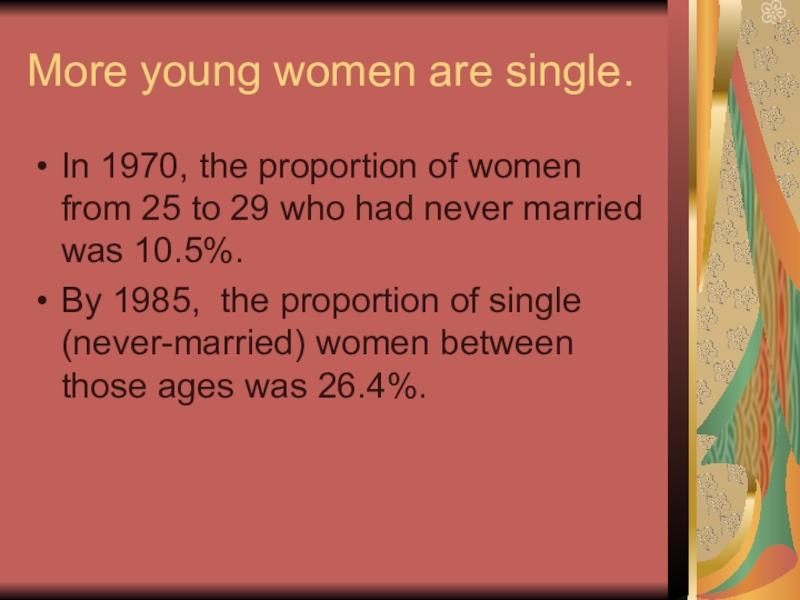 More young women are single.

• In 1970, the proportion of women from 25 to 29 who had never married was 10.5%.
• By 1985, the proportion of single (never-married) women between those ages was 26.4%.